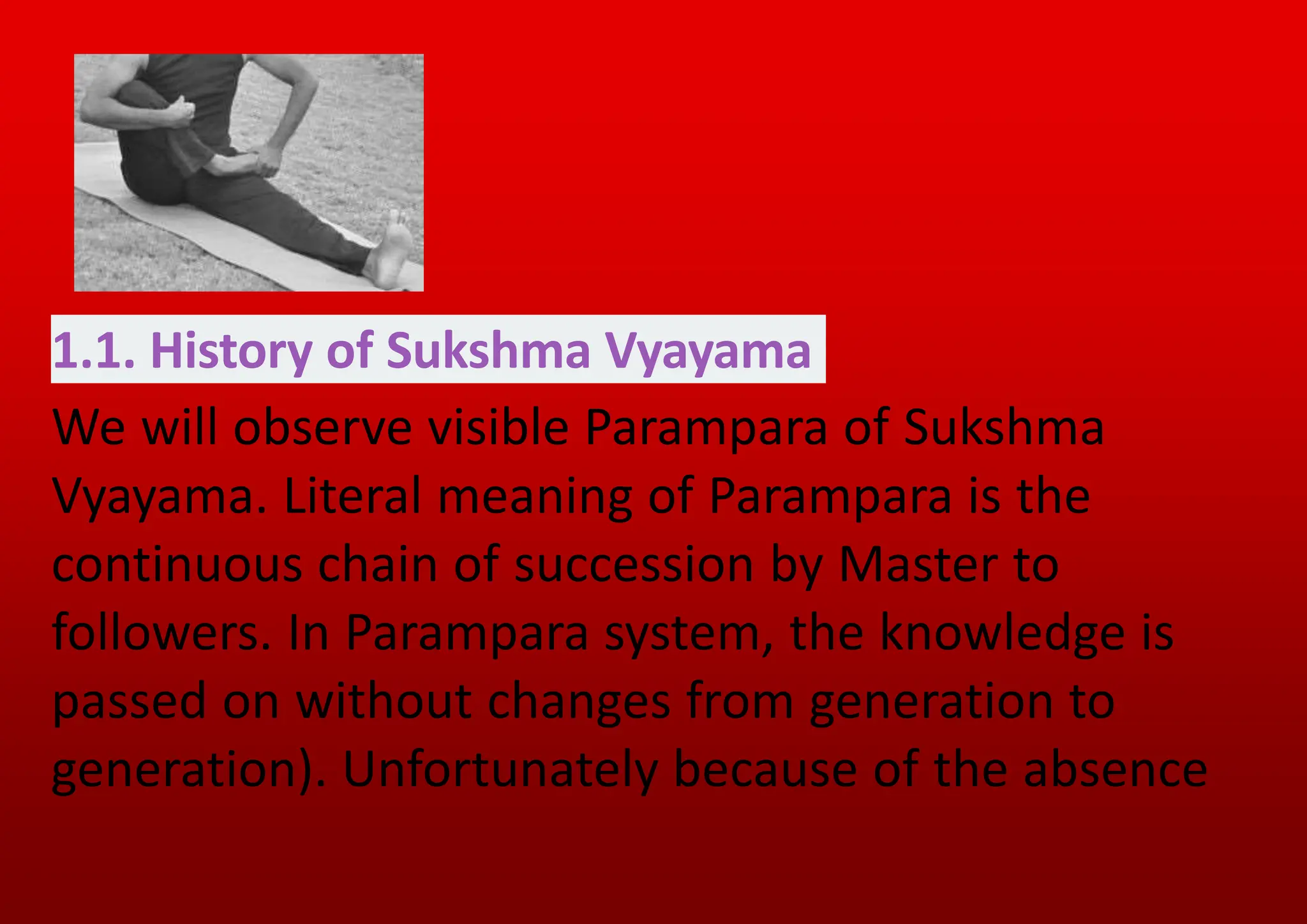 1.1. History of Sukshma Vyayama

We will observe visible Parampara of Sukshma Vyayama. Literal meaning of Parampara is the continuous chain of succession by Master to followers. In Parampara system, the knowledge is passed on without changes from generation to generation). Unfortunately because of the absence